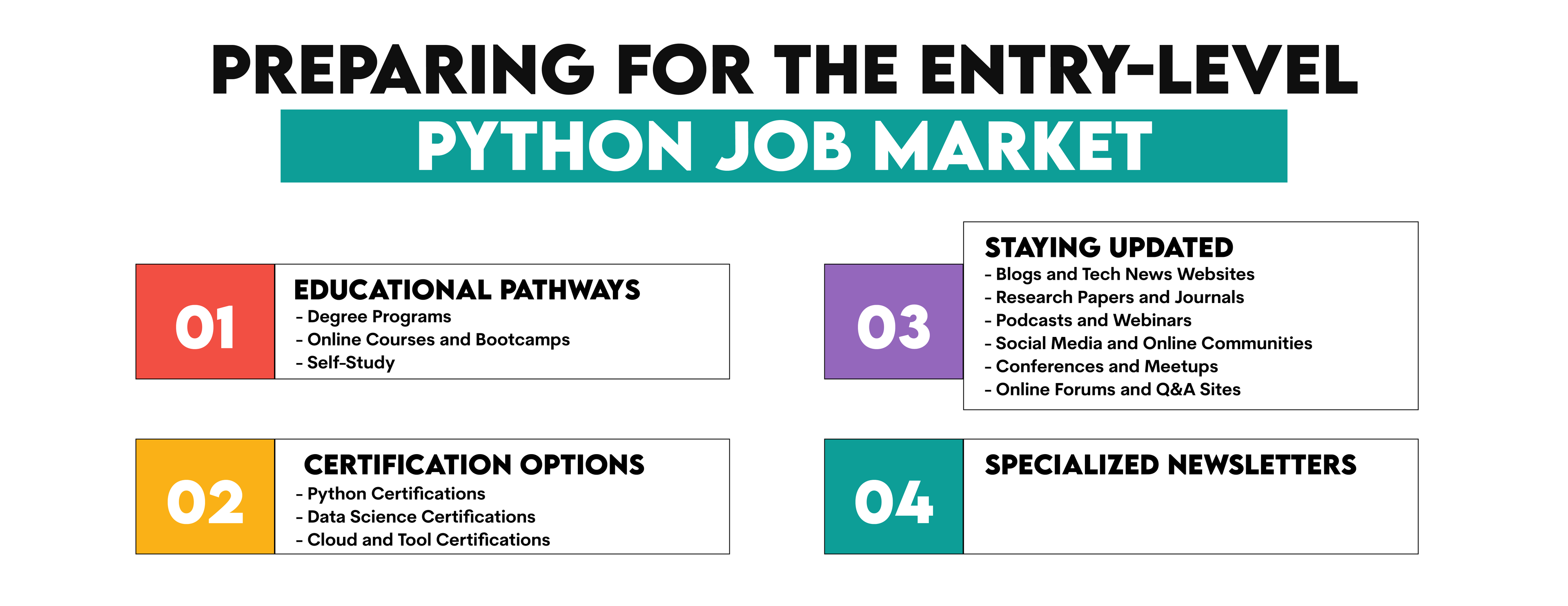 PREPARING FOR THE ENTRY-LEVEL
PYTHON JOB MARKET

01
EDUCATIONAL PATHWAYS
- Degree Programs
- Online Courses and Bootcamps
- Self-Study

02
CERTIFICATION OPTIONS
- Python Certifications
- Data Science Certifications
- Cloud and Tool Certifications

03
STAYING UPDATED
- Blogs and Tech News Websites
- Research Papers and Journals
- Podcasts and Webinars
- Social Media and Online Communities
- Conferences and Meetups
- Online Forums and Q&A Sites

04
SPECIALIZED NEWSLETTERS